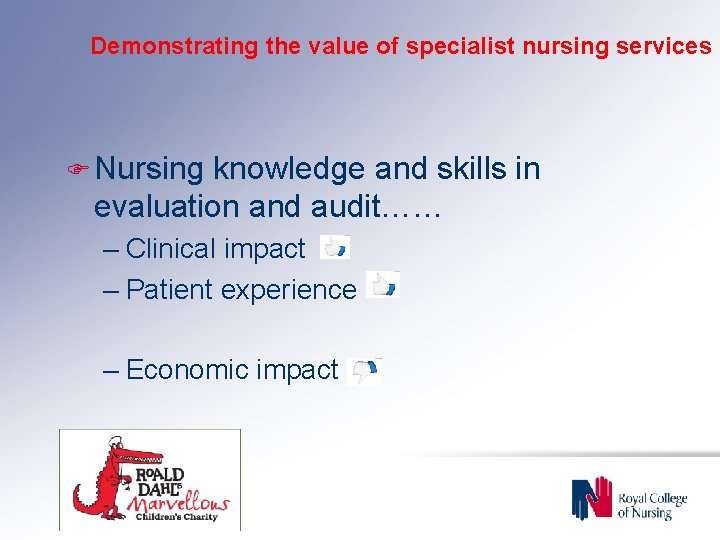 Demonstrating the value of specialist nursing services

Nursing knowledge and skills in evaluation and audit……

– Clinical impact

– Patient experience

– Economic impact

ROALD DAHL'S Marvellous Children's Charity

Royal College of Nursing